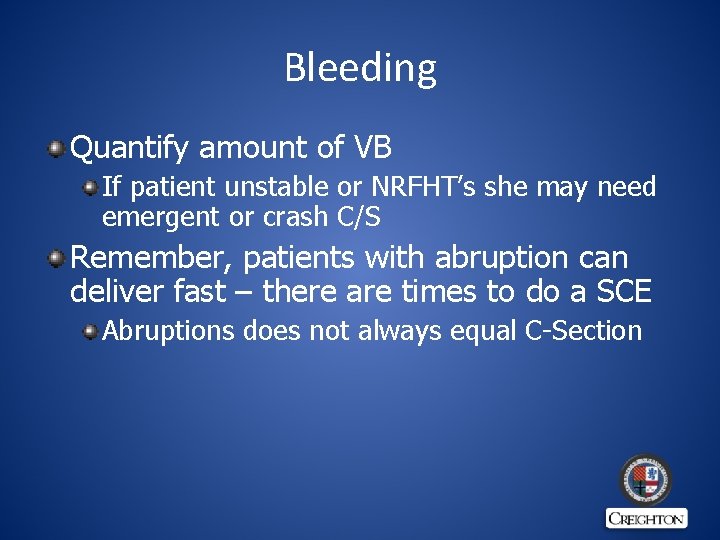 Bleeding

Quantify amount of VB

If patient unstable or NRFHT's she may need emergent or crash C/S

Remember, patients with abruption can deliver fast – there are times to do a SCE

Abruptions does not always equal C-Section

CREIGHTON